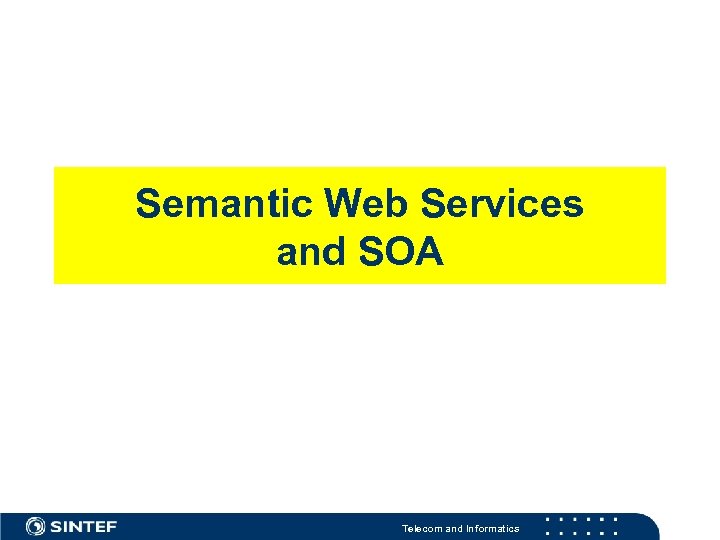 Semantic Web Services and SOA

SINTEF

Telecom and Informatics